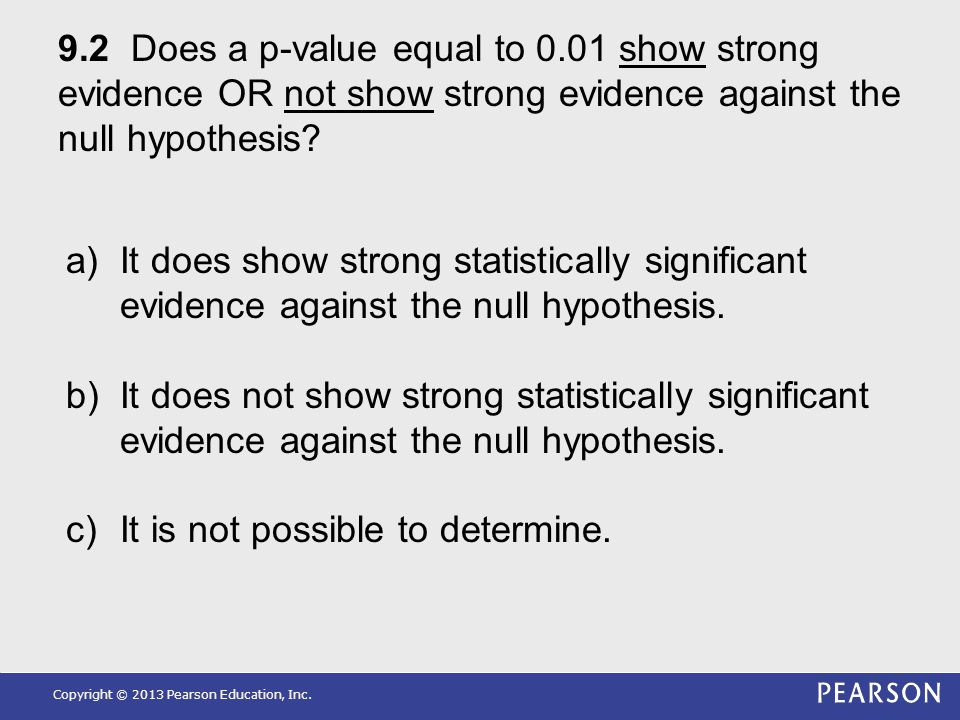 9.2 Does a p-value equal to 0.01 show strong evidence OR not show strong evidence against the null hypothesis?

a) It does show strong statistically significant evidence against the null hypothesis.

b) It does not show strong statistically significant evidence against the null hypothesis.

c) It is not possible to determine.

Copyright © 2013 Pearson Education, Inc.

PEARSON